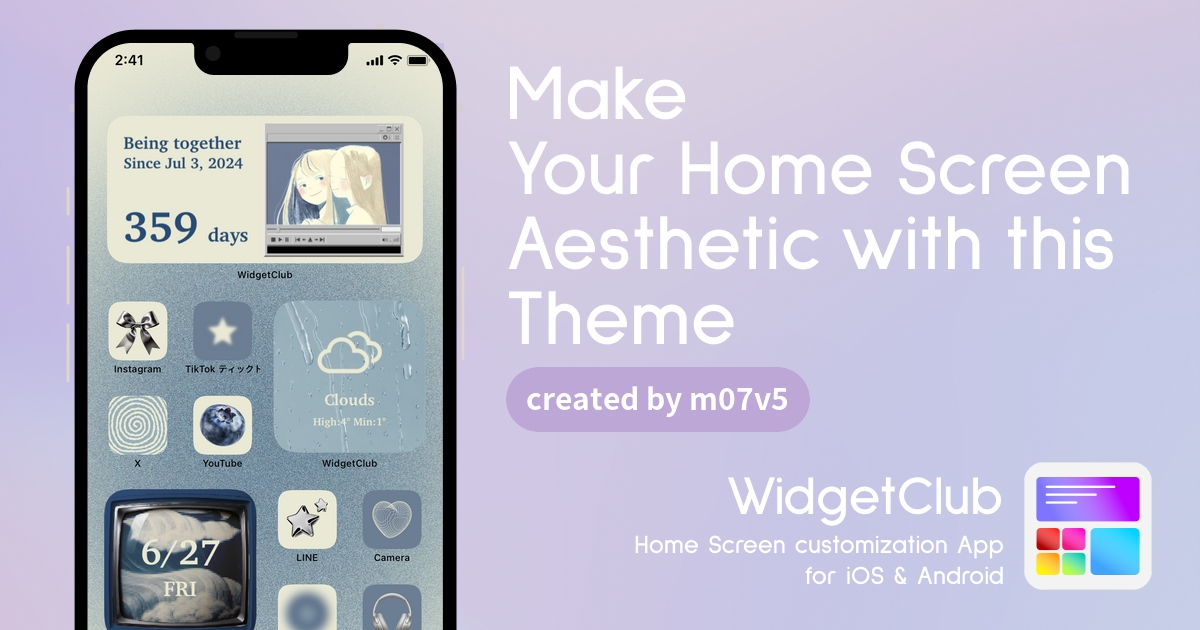 2:41

Being together
Since Jul 3, 2024

359 days

WidgetClub

Instagram

TikTok ティックト

Clouds
High:4° Min:1°

X

YouTube

WidgetClub

6/27
FRI

LINE

Camera

Make
Your Home Screen
Aesthetic with this
Theme

created by m07v5

WidgetClub
Home Screen customization App
for iOS & Android